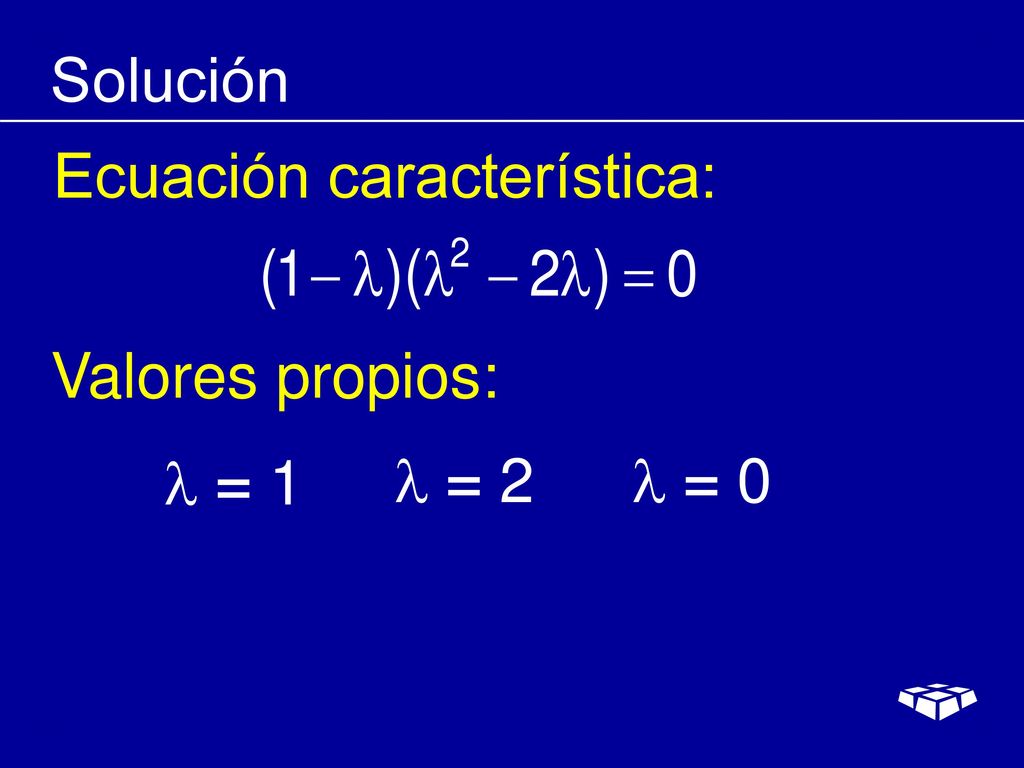 Solución

Ecuación característica:

$(1-\lambda)(\lambda^2-2\lambda)=0$

Valores propios:

$\lambda = 1$ $\lambda = 2$ $\lambda = 0$